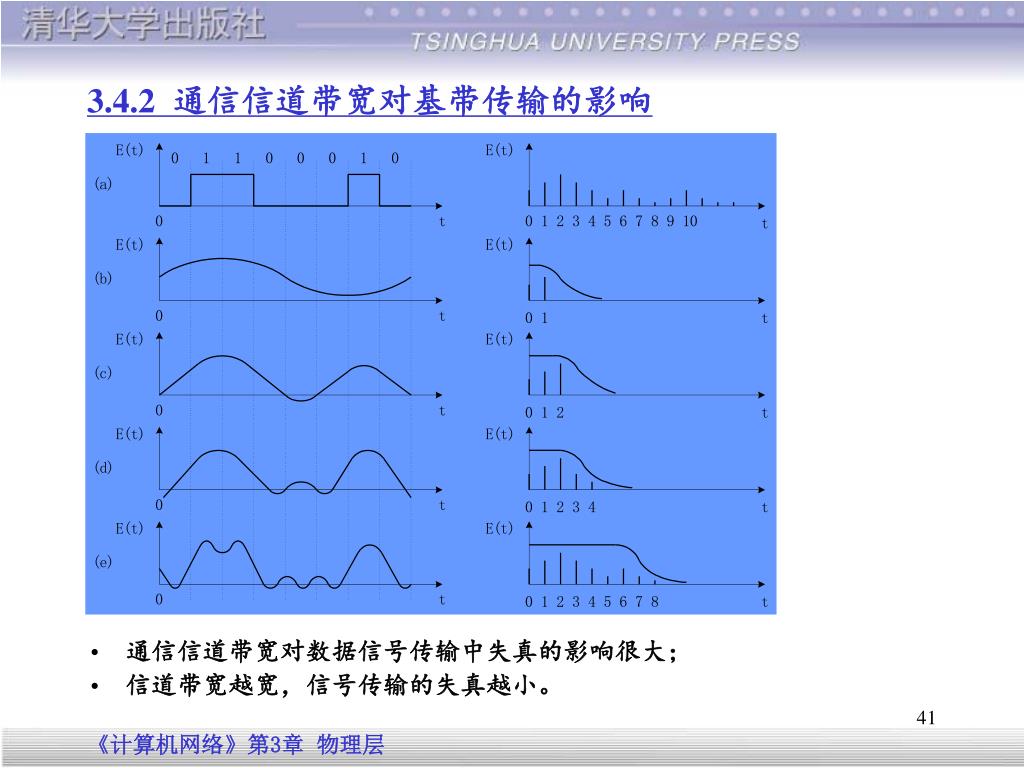 清华大学出版社
TSINGHUA UNIVERSITY PRESS

3.4.2 通信信道带宽对基带传输的影响

E(t)
0 1 1 0 0 0 1 0
(a)
0
t

E(t)
0 1 2 3 4 5 6 7 8 9 10
t

E(t)
(b)
0
t

E(t)
0 1
t

E(t)
(c)
0
t

E(t)
0 1 2
t

E(t)
(d)
0
t

E(t)
0 1 2 3 4
t

E(t)
(e)
0
t

E(t)
0 1 2 3 4 5 6 7 8
t

• 通信信道带宽对数据信号传输中失真的影响很大；
• 信道带宽越宽，信号传输的失真越小。

41

《计算机网络》第3章 物理层